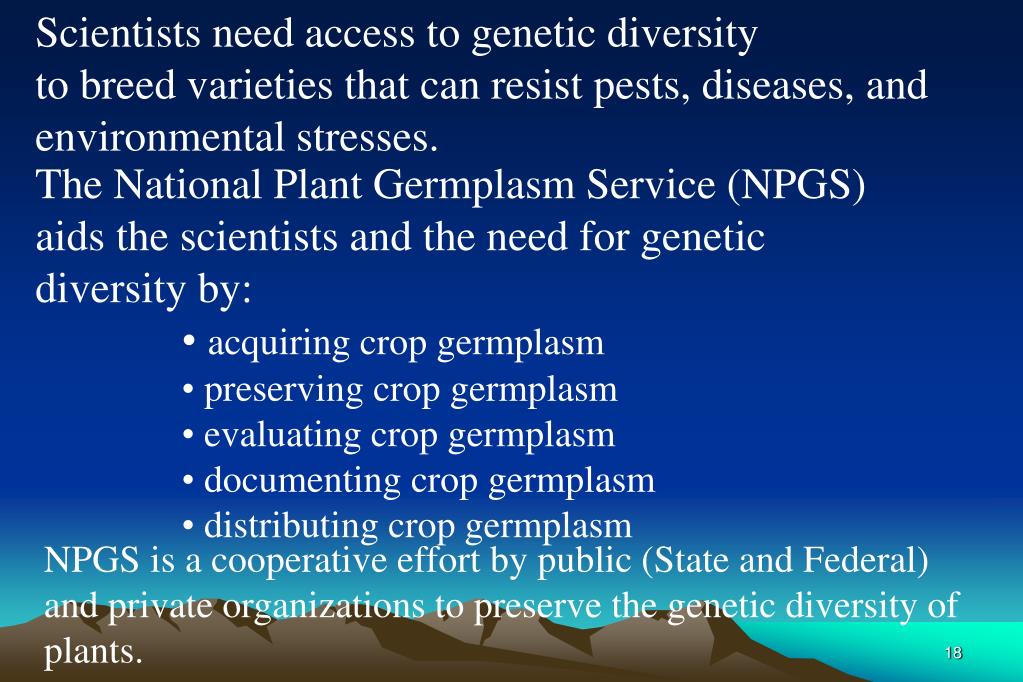 Scientists need access to genetic diversity to breed varieties that can resist pests, diseases, and environmental stresses.

The National Plant Germplasm Service (NPGS) aids the scientists and the need for genetic diversity by:

• acquiring crop germplasm
• preserving crop germplasm
• evaluating crop germplasm
• documenting crop germplasm
• distributing crop germplasm

NPGS is a cooperative effort by public (State and Federal) and private organizations to preserve the genetic diversity of plants.

18